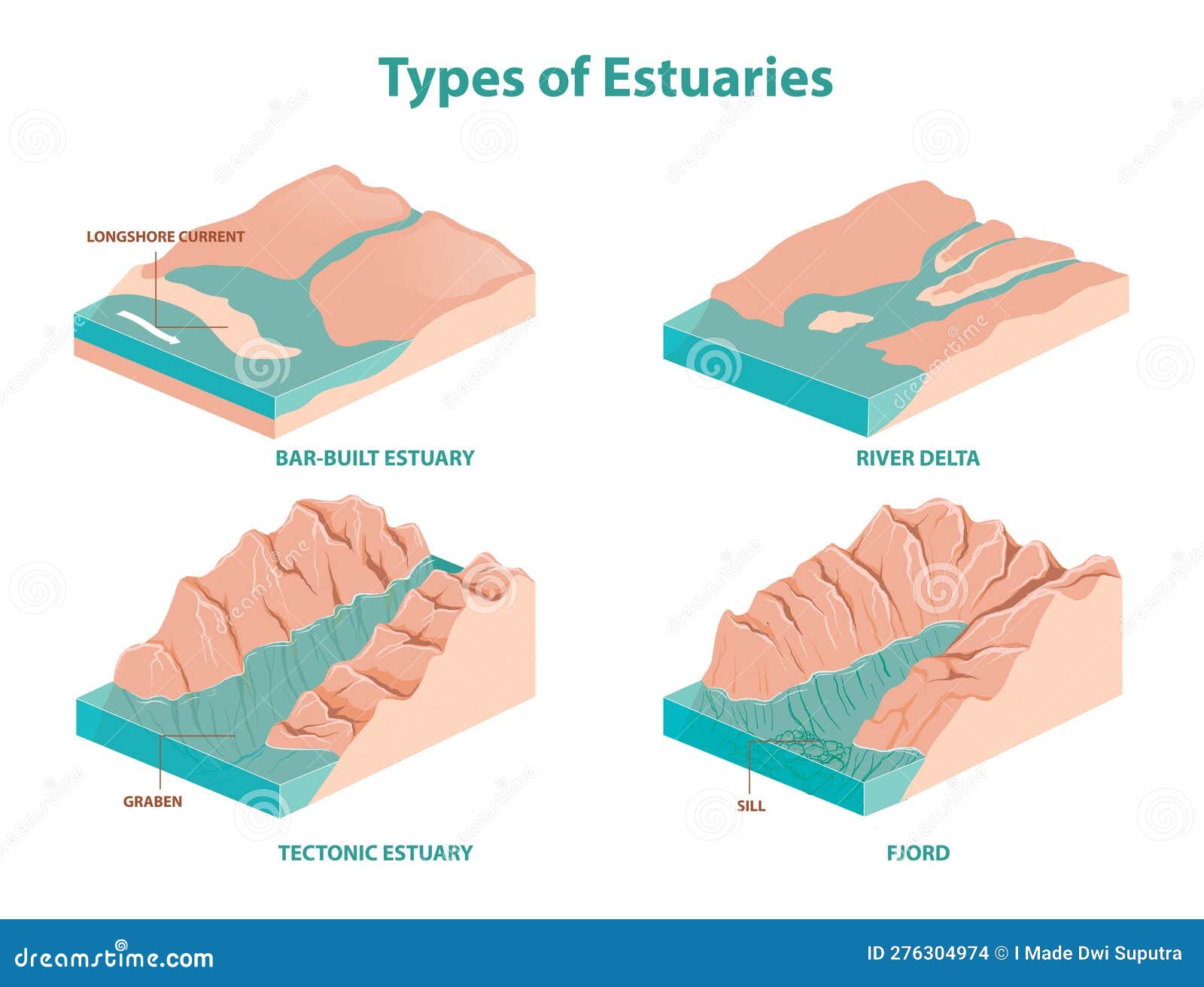 Types of Estuaries

LONGSHORE CURRENT

BAR-BUILT ESTUARY

RIVER DELTA

GRABEN

TECTONIC ESTUARY

SILL

FJORD

dreamstime.com

ID 276304974 © I Made Dwi Suputra